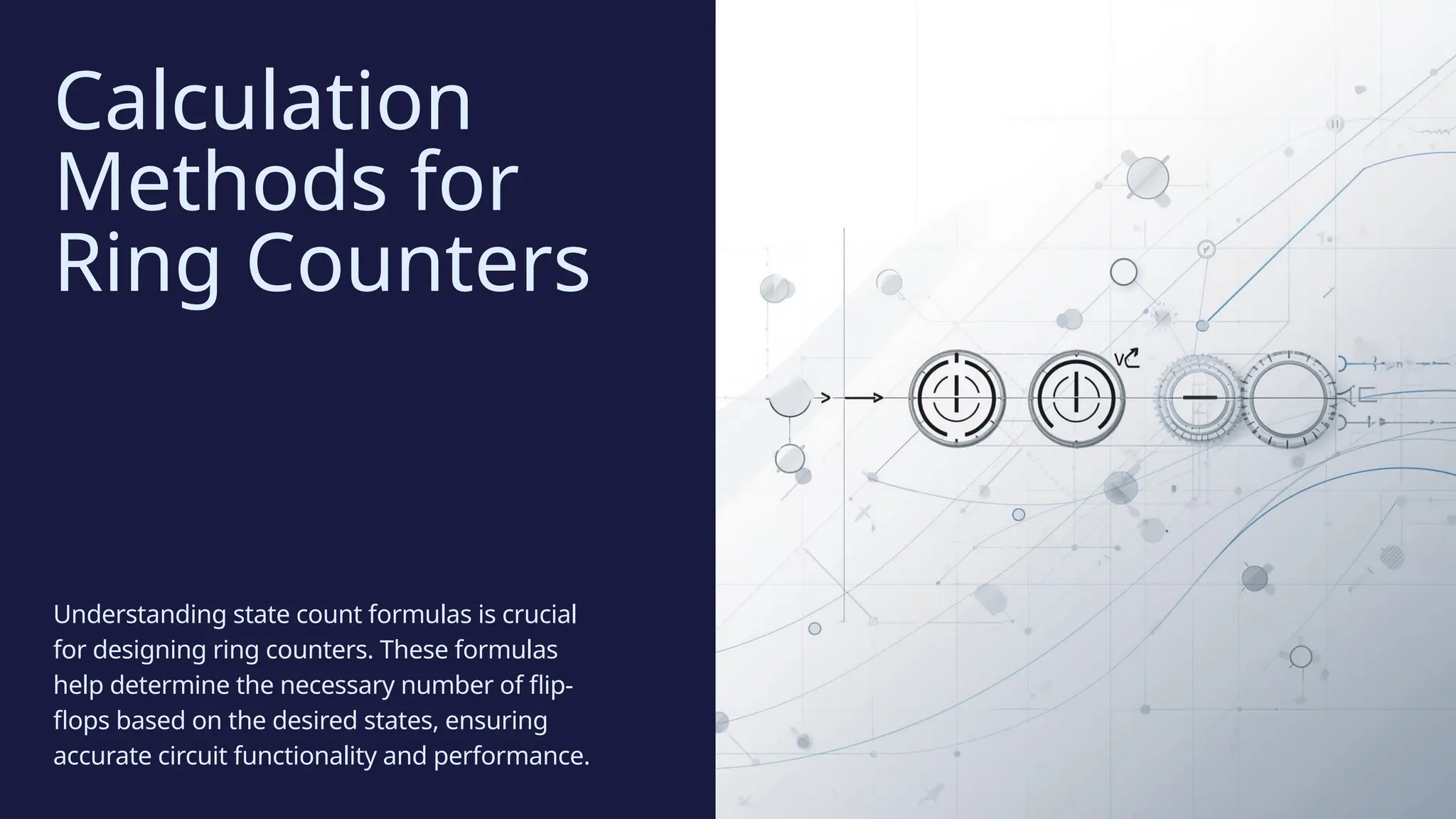 Calculation Methods for Ring Counters

Understanding state count formulas is crucial for designing ring counters. These formulas help determine the necessary number of flip-flops based on the desired states, ensuring accurate circuit functionality and performance.